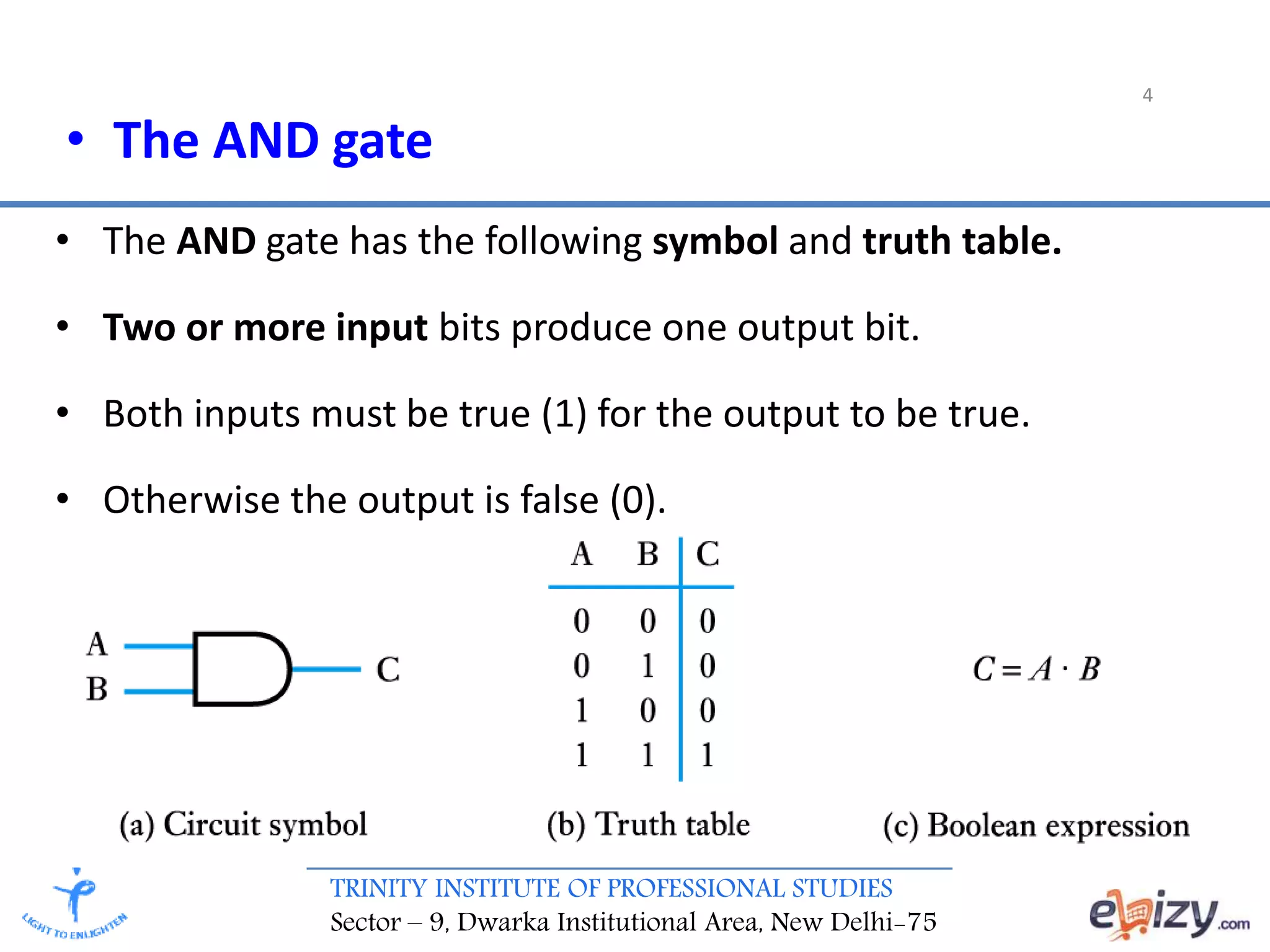 4

• The AND gate

• The AND gate has the following symbol and truth table.

• Two or more input bits produce one output bit.

• Both inputs must be true (1) for the output to be true.

• Otherwise the output is false (0).

A
B
C

| A | B | C |
|---|---|---|
| 0 | 0 | 0 |
| 0 | 1 | 0 |
| 1 | 0 | 0 |
| 1 | 1 | 1 |

$C = A \cdot B$

(a) Circuit symbol (b) Truth table (c) Boolean expression

LIGHT TO ENLIGHTEN

TRINITY INSTITUTE OF PROFESSIONAL STUDIES
Sector – 9, Dwarka Institutional Area, New Delhi-75

ebizy.com